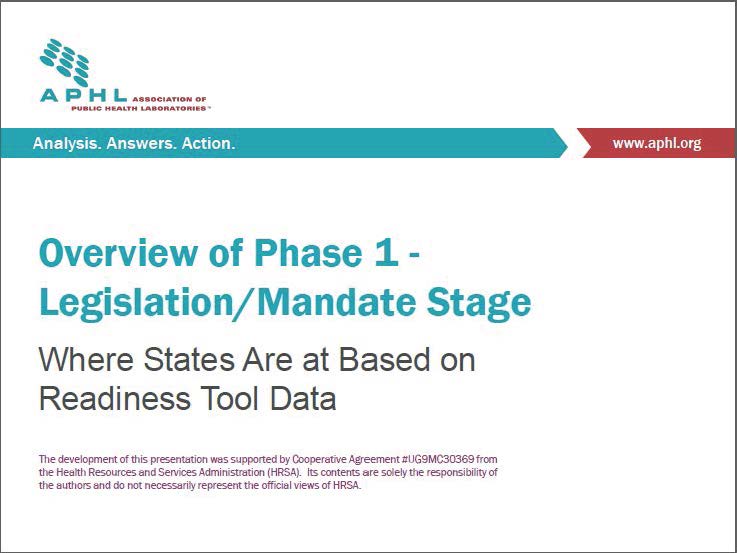 APHL ASSOCIATION OF PUBLIC HEALTH LABORATORIES™

Analysis. Answers. Action.

www.aphl.org

Overview of Phase 1 - Legislation/Mandate Stage

Where States Are at Based on Readiness Tool Data

The development of this presentation was supported by Cooperative Agreement #UG9MC30369 from the Health Resources and Services Administration (HRSA). Its contents are solely the responsibility of the authors and do not necessarily represent the official views of HRSA.